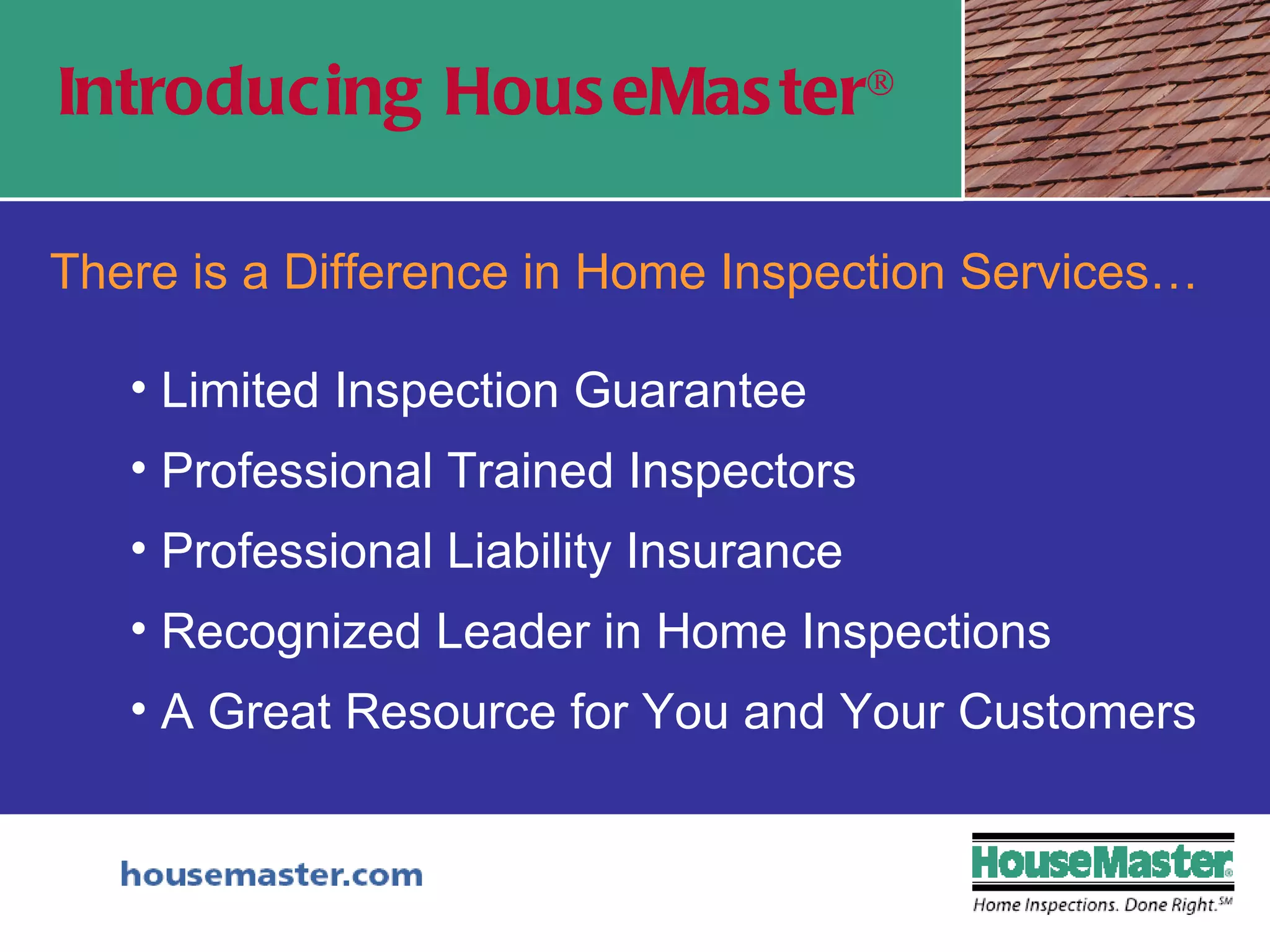 Introducing HouseMaster®

There is a Difference in Home Inspection Services…

• Limited Inspection Guarantee
• Professional Trained Inspectors
• Professional Liability Insurance
• Recognized Leader in Home Inspections
• A Great Resource for You and Your Customers

housemaster.com

HouseMaster®
Home Inspections. Done Right.℠